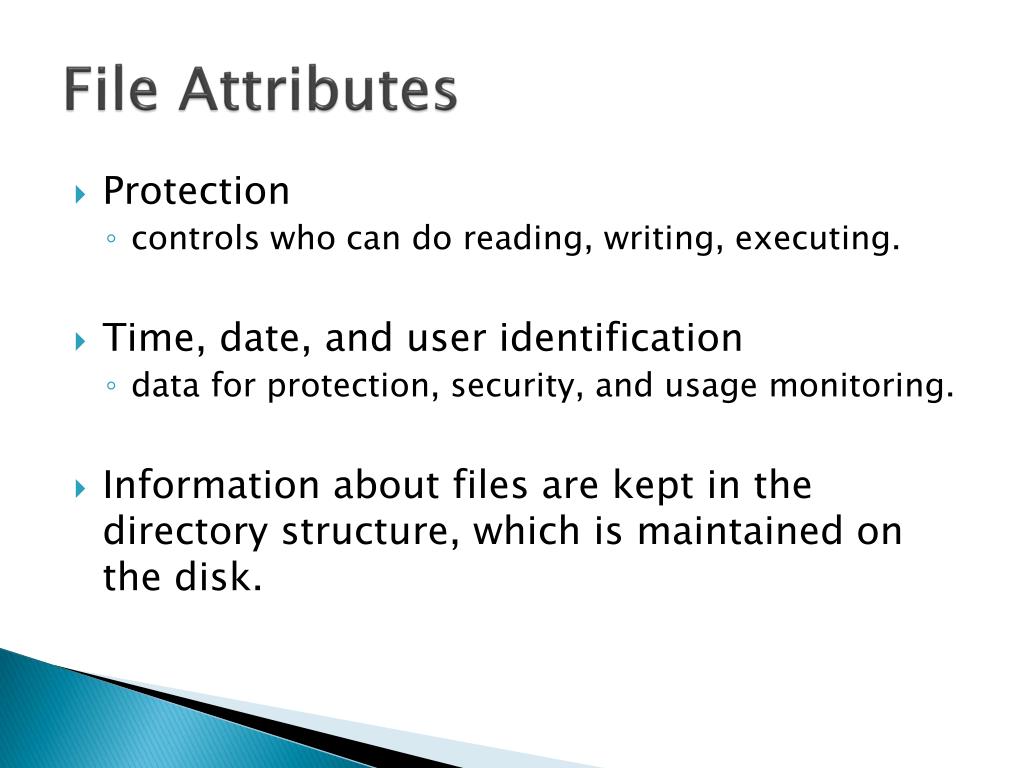 File Attributes

Protection
controls who can do reading, writing, executing.

Time, date, and user identification
data for protection, security, and usage monitoring.

Information about files are kept in the directory structure, which is maintained on the disk.